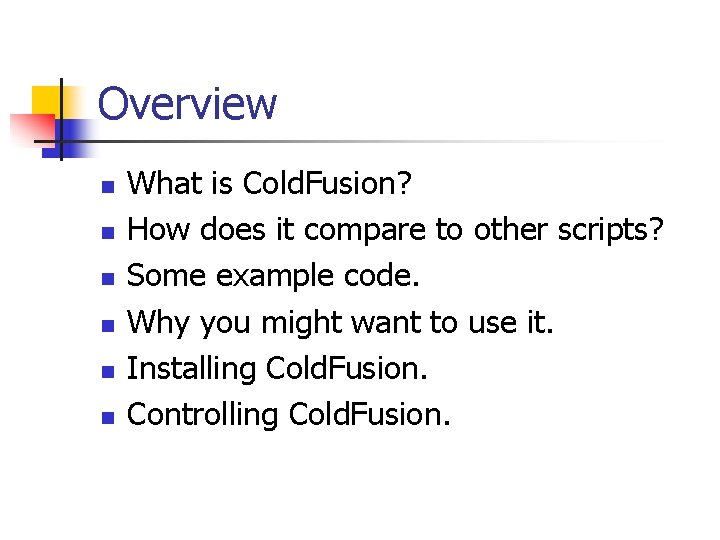 Overview

- What is ColdFusion?
- How does it compare to other scripts?
- Some example code.
- Why you might want to use it.
- Installing ColdFusion.
- Controlling ColdFusion.